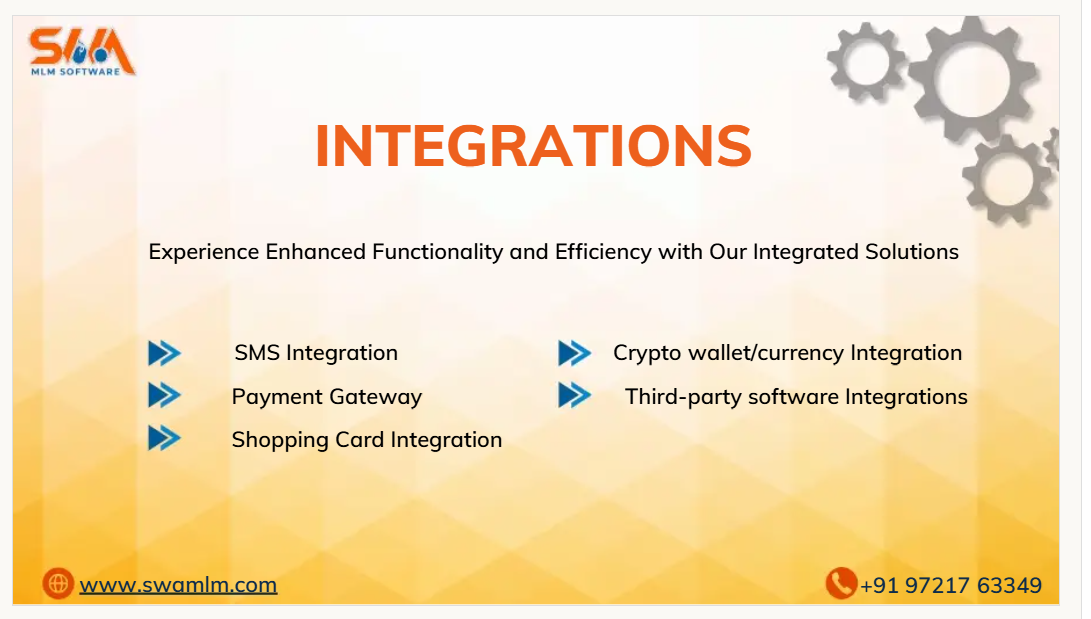 SWA
MLM SOFTWARE

INTEGRATIONS

Experience Enhanced Functionality and Efficiency with Our Integrated Solutions

SMS Integration

Payment Gateway

Shopping Card Integration

Crypto wallet/currency Integration

Third-party software Integrations

www.swamlm.com

+91 97217 63349